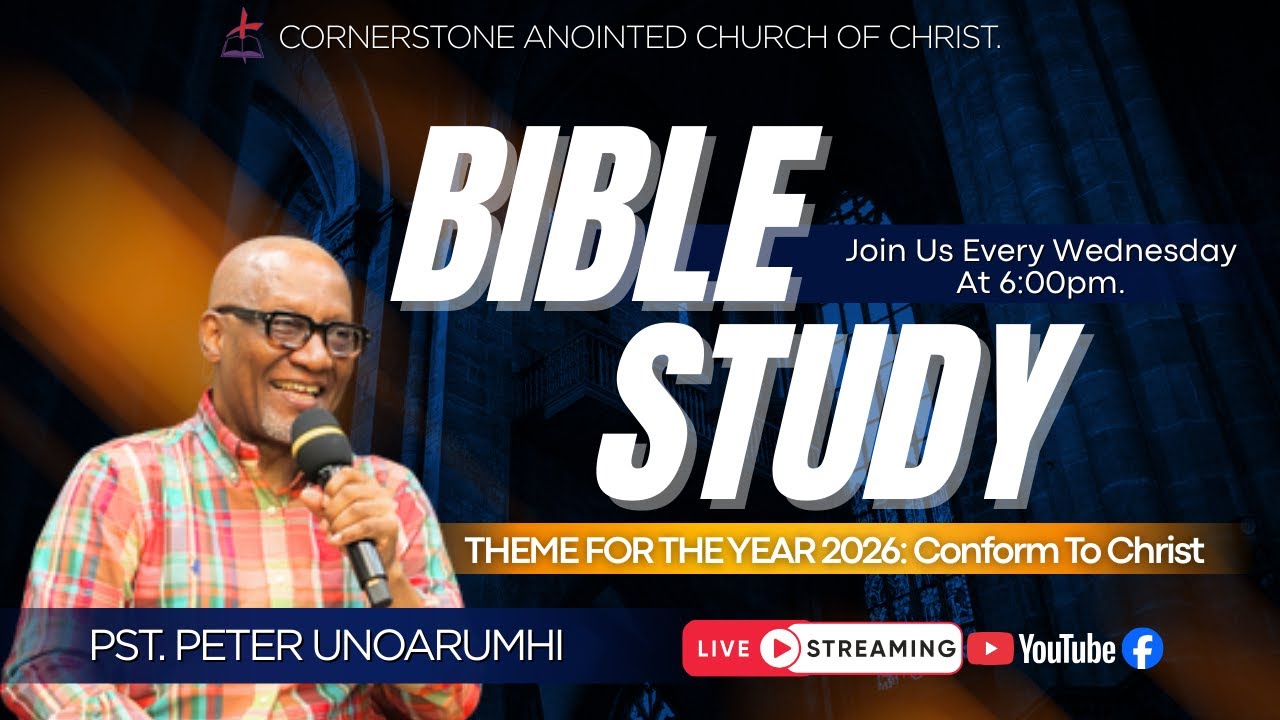 CORNERSTONE ANOINTED CHURCH OF CHRIST.

BIBLE STUDY

Join Us Every Wednesday At 6:00pm.

THEME FOR THE YEAR 2026: Conform To Christ

PST. PETER UNOARUMHI

LIVE STREAMING YouTube